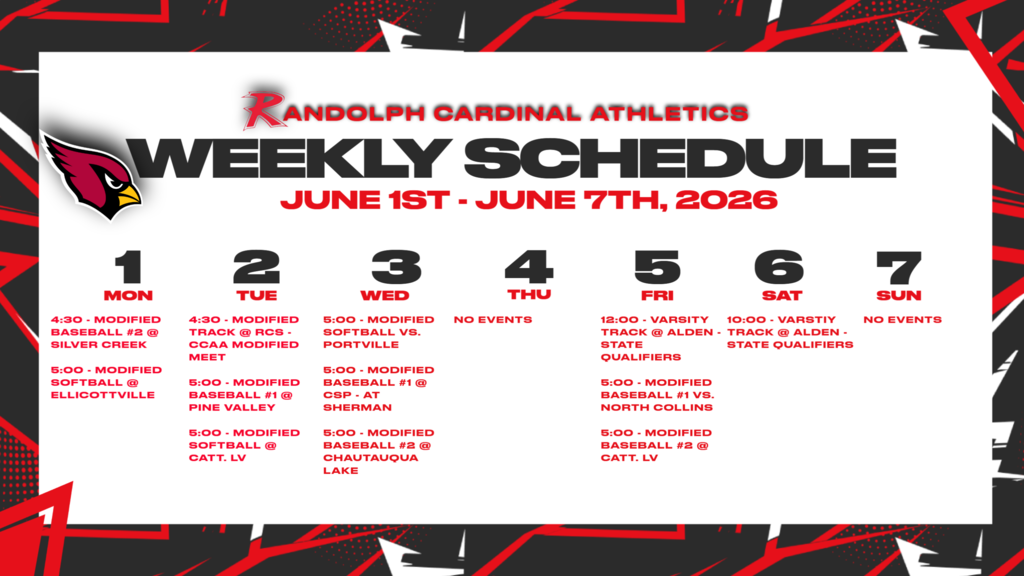 RANDOLPH CARDINAL ATHLETICS

WEEKLY SCHEDULE

JUNE 1ST - JUNE 7TH, 2026

1
MON

4:30 - MODIFIED BASEBALL #2 @ SILVER CREEK

5:00 - MODIFIED SOFTBALL @ ELLICOTTVILLE

2
TUE

4:30 - MODIFIED TRACK @ RCS - CCAA MODIFIED MEET

5:00 - MODIFIED BASEBALL #1 @ PINE VALLEY

5:00 - MODIFIED SOFTBALL @ CATT. LV

3
WED

5:00 - MODIFIED SOFTBALL VS. PORTVILLE

5:00 - MODIFIED BASEBALL #1 @ CSP - AT SHERMAN

5:00 - MODIFIED BASEBALL #2 @ CHAUTAUQUA LAKE

4
THU

NO EVENTS

5
FRI

12:00 - VARSITY TRACK @ ALDEN - STATE QUALIFIERS

5:00 - MODIFIED BASEBALL #1 VS. NORTH COLLINS

5:00 - MODIFIED BASEBALL #2 @ CATT. LV

6
SAT

10:00 - VARSTIY TRACK @ ALDEN - STATE QUALIFIERS

7
SUN

NO EVENTS